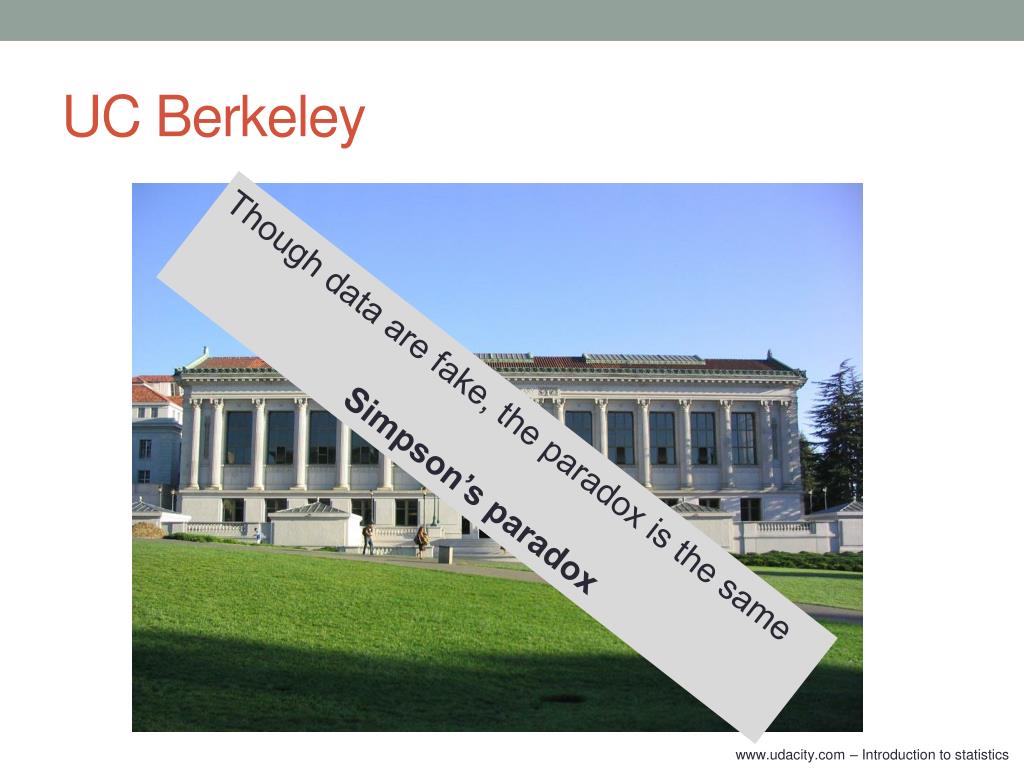 UC Berkeley

Though data are fake, the paradox is the same

Simpson's paradox

www.udacity.com – Introduction to statistics